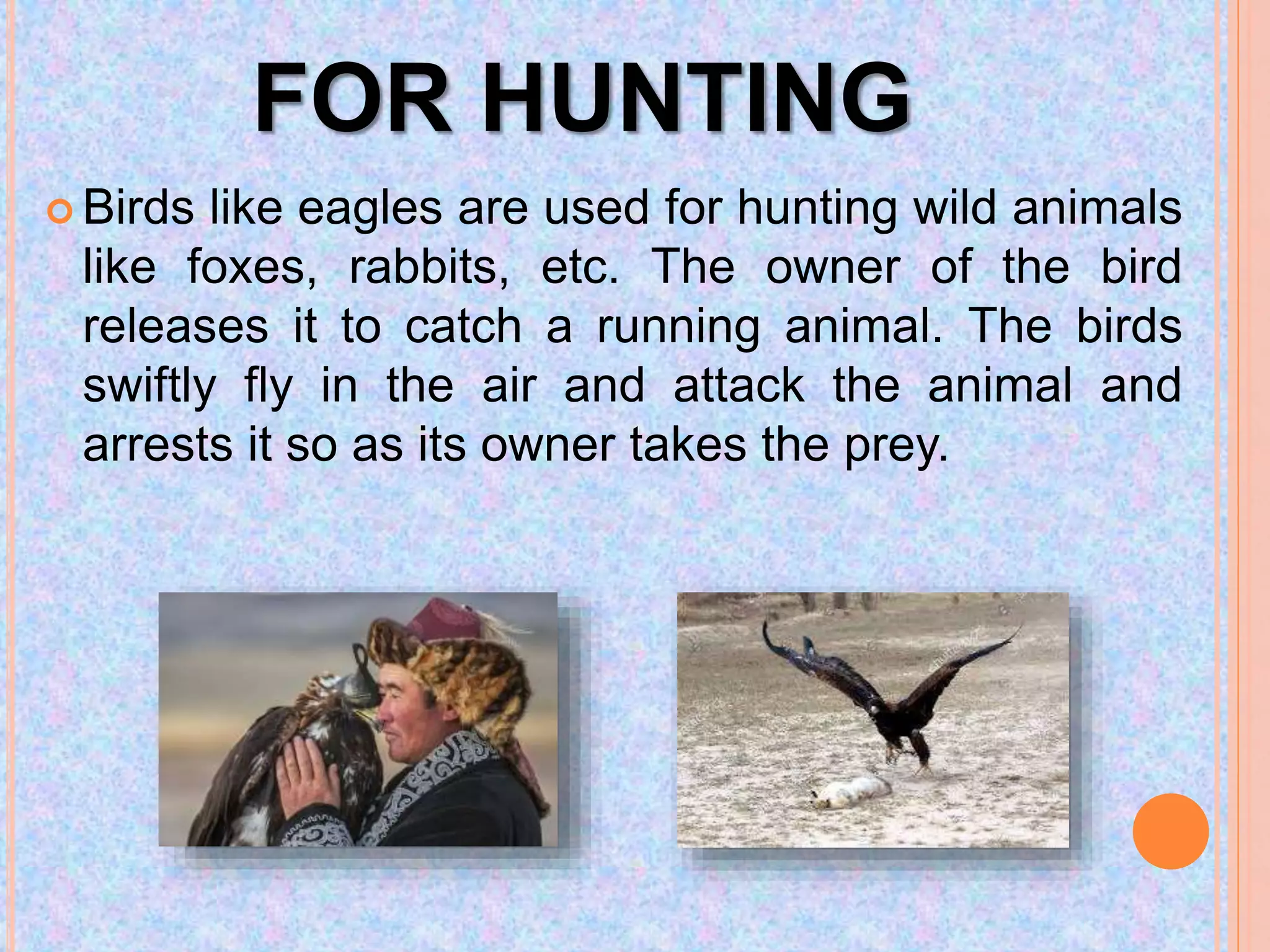 FOR HUNTING

Birds like eagles are used for hunting wild animals like foxes, rabbits, etc. The owner of the bird releases it to catch a running animal. The birds swiftly fly in the air and attack the animal and arrests it so as its owner takes the prey.